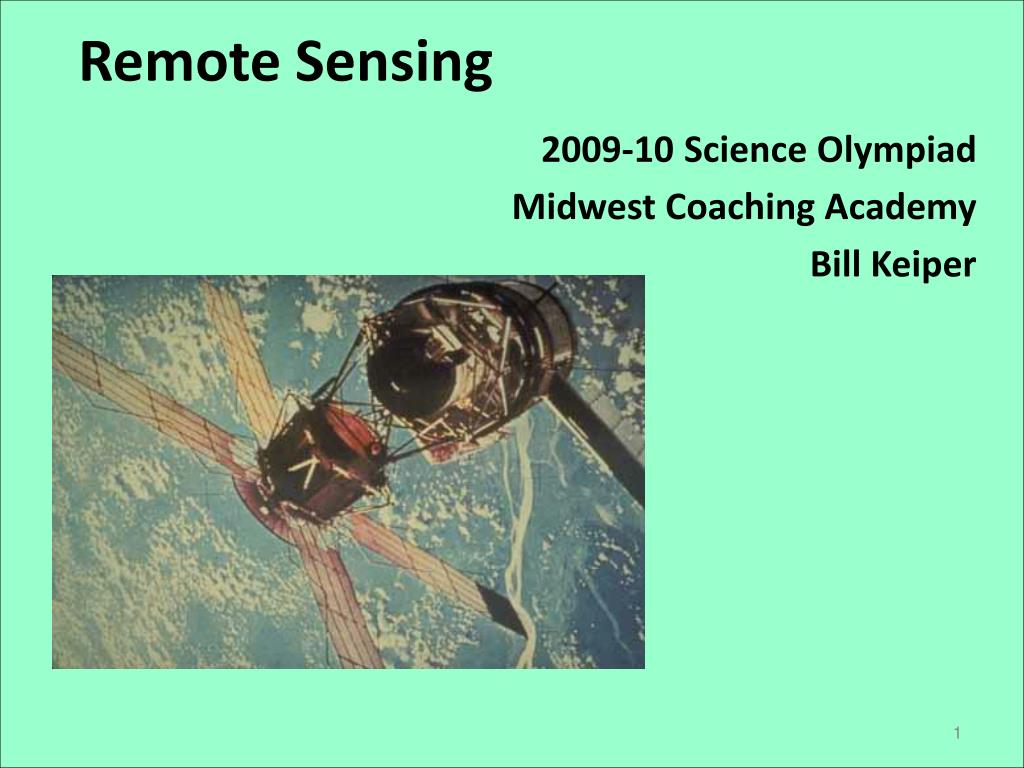 Remote Sensing

2009-10 Science Olympiad
Midwest Coaching Academy
Bill Keiper

1